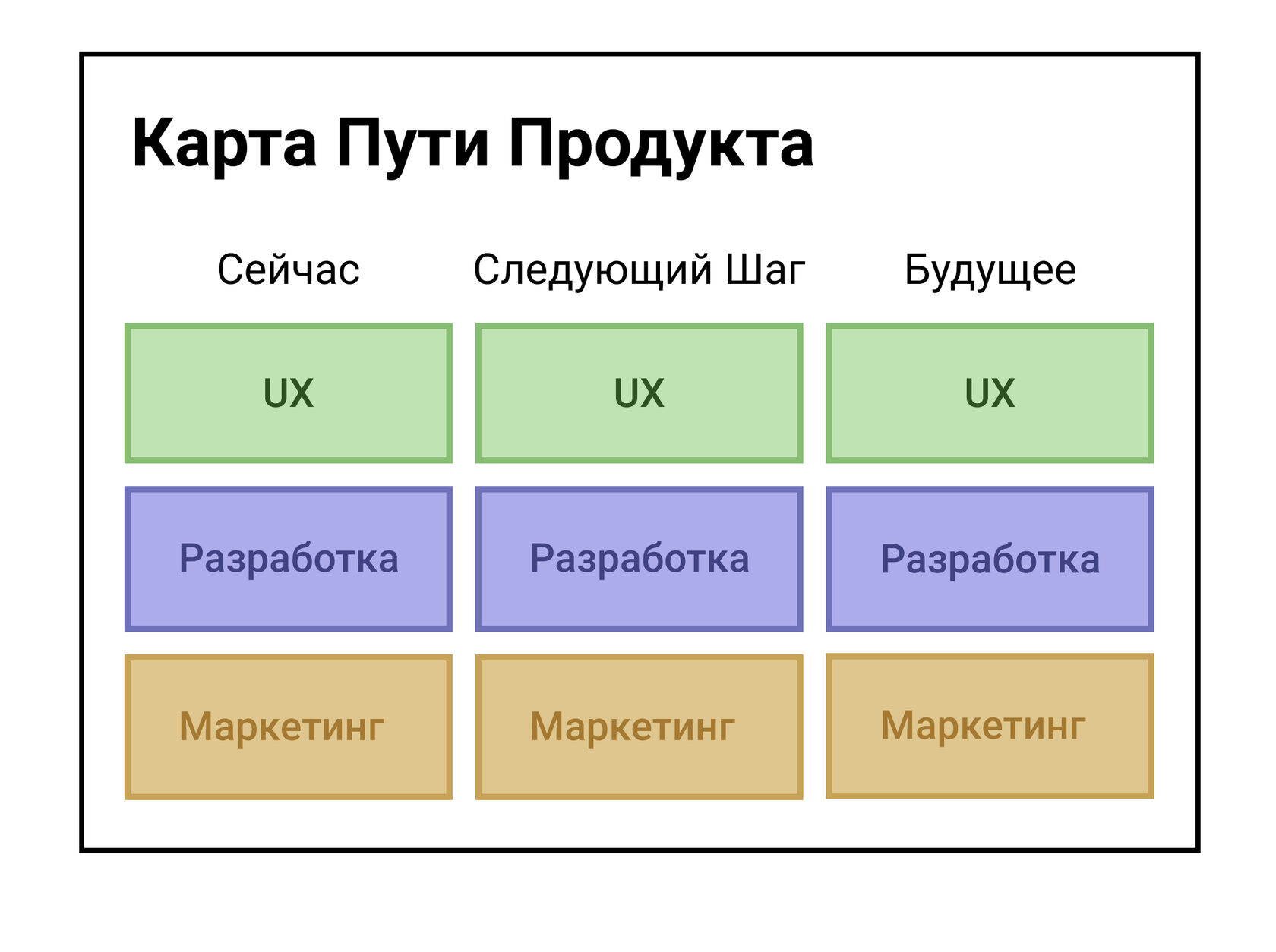 Карта Пути Продукта

| Сейчас | Следующий Шаг | Будущее |
|---|---|---|
| UX | UX | UX |
| Разработка | Разработка | Разработка |
| Маркетинг | Маркетинг | Маркетинг |